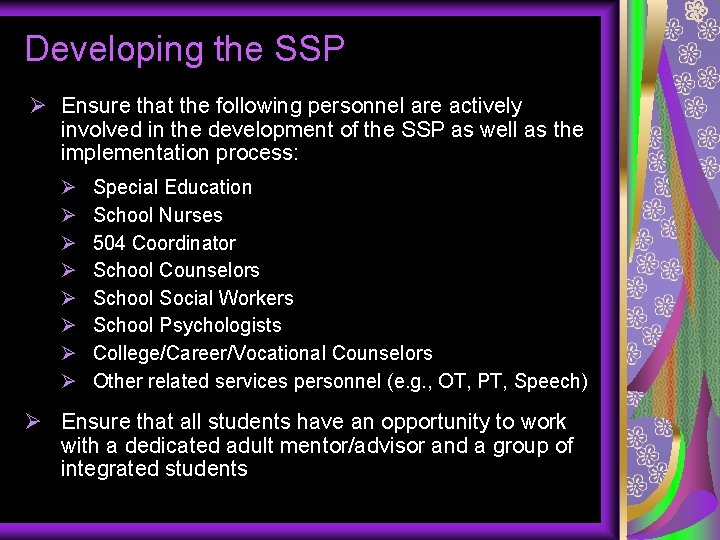 Developing the SSP

➢ Ensure that the following personnel are actively involved in the development of the SSP as well as the implementation process:

➢ Special Education
➢ School Nurses
➢ 504 Coordinator
➢ School Counselors
➢ School Social Workers
➢ School Psychologists
➢ College/Career/Vocational Counselors
➢ Other related services personnel (e.g., OT, PT, Speech)

➢ Ensure that all students have an opportunity to work with a dedicated adult mentor/advisor and a group of integrated students